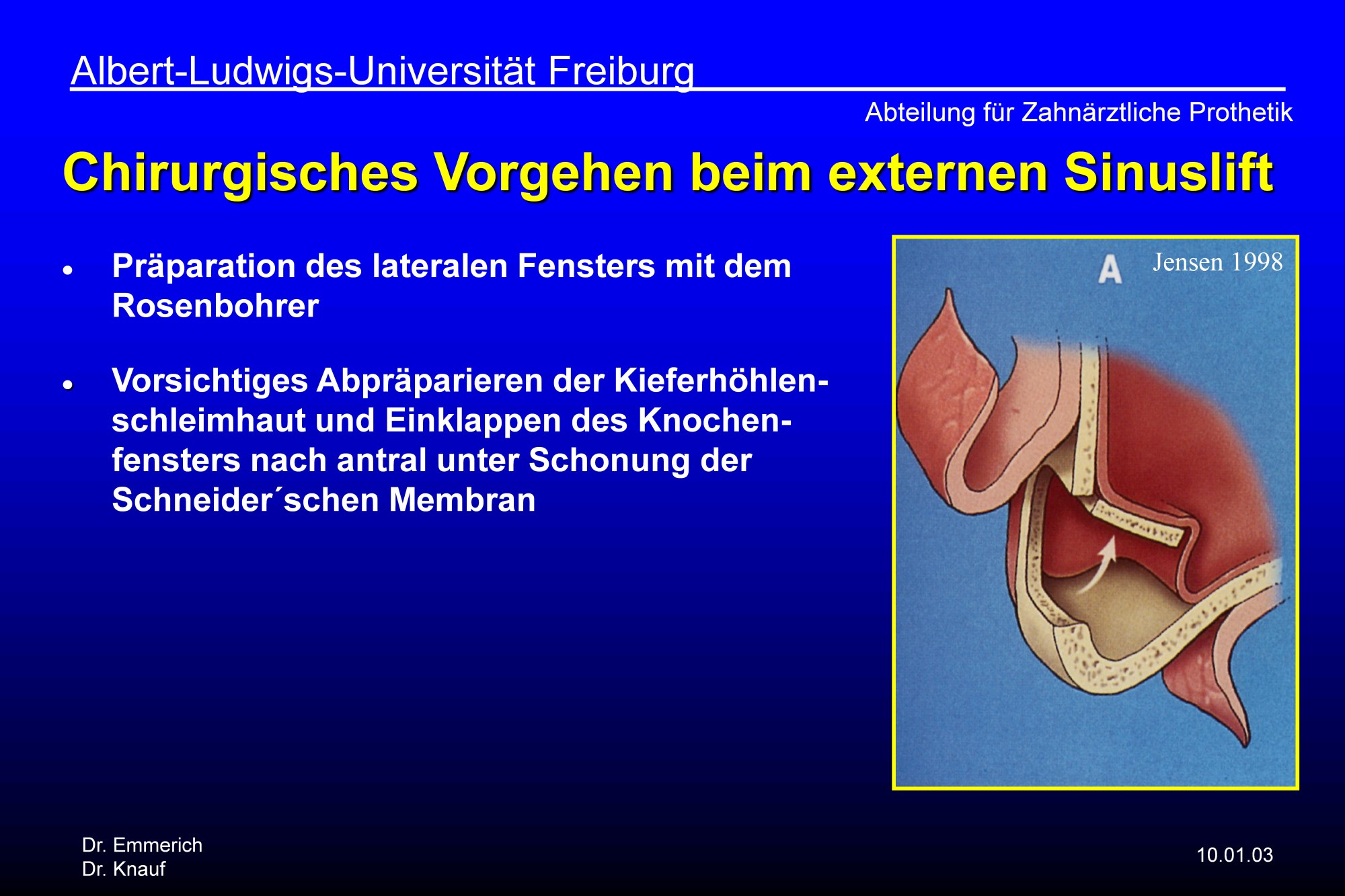 Albert-Ludwigs-Universität Freiburg

Abteilung für Zahnärztliche Prothetik

Chirurgisches Vorgehen beim externen Sinuslift

• Präparation des lateralen Fensters mit dem Rosenbohrer

• Vorsichtiges Abpräparieren der Kieferhöhlenschleimhaut und Einklappen des Knochenfensters nach antral unter Schonung der Schneider´schen Membran

A

Jensen 1998

Dr. Emmerich
Dr. Knauf

10.01.03